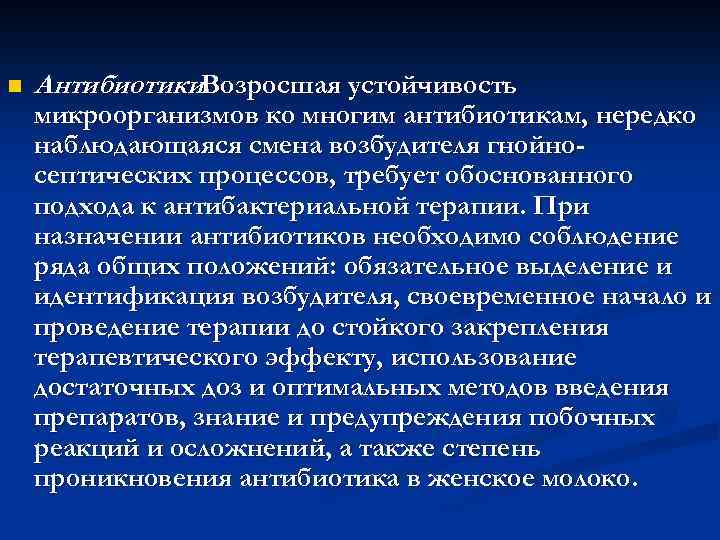 Антибиотики.Возросшая устойчивость микроорганизмов ко многим антибиотикам, нередко наблюдающаяся смена возбудителя гнойно-септических процессов, требует обоснованного подхода к антибактериальной терапии. При назначении антибиотиков необходимо соблюдение ряда общих положений: обязательное выделение и идентификация возбудителя, своевременное начало и проведение терапии до стойкого закрепления терапевтического эффекту, использование достаточных доз и оптимальных методов введения препаратов, знание и предупреждения побочных реакций и осложнений, а также степень проникновения антибиотика в женское молоко.